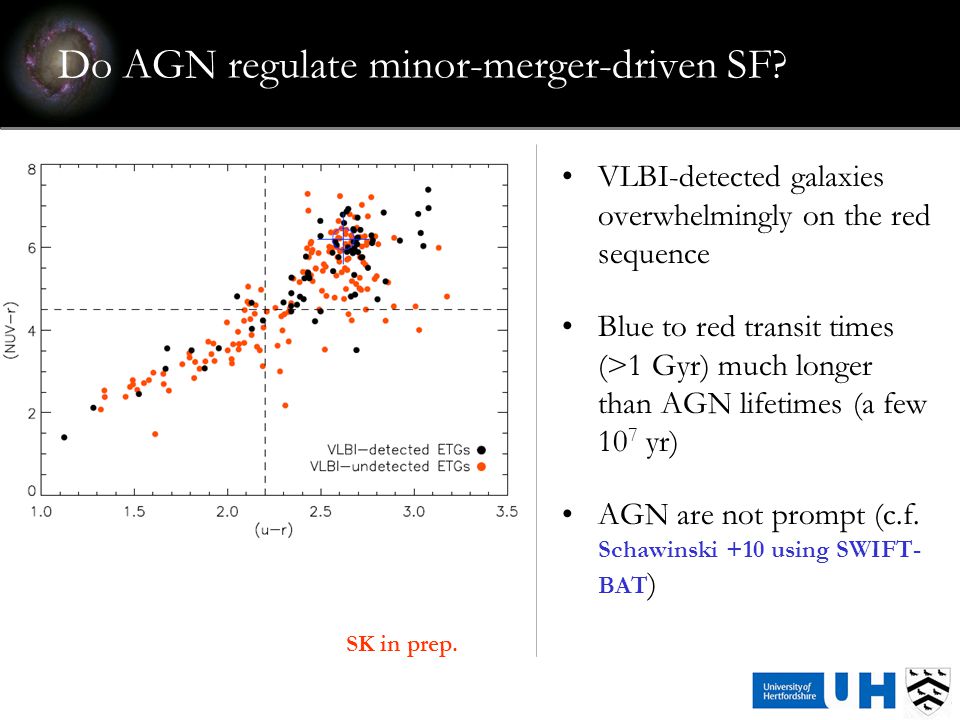 Do AGN regulate minor-merger-driven SF?

8
6
4
2
0
(NUV−r)
1.0
1.5
2.0
2.5
3.0
3.5
(u−r)
VLBI−detected ETGs
VLBI−undetected ETGs

SK in prep.

• VLBI-detected galaxies overwhelmingly on the red sequence

• Blue to red transit times (>1 Gyr) much longer than AGN lifetimes (a few $10^7$ yr)

• AGN are not prompt (c.f. Schawinski +10 using SWIFT-BAT)

University of Hertfordshire UH